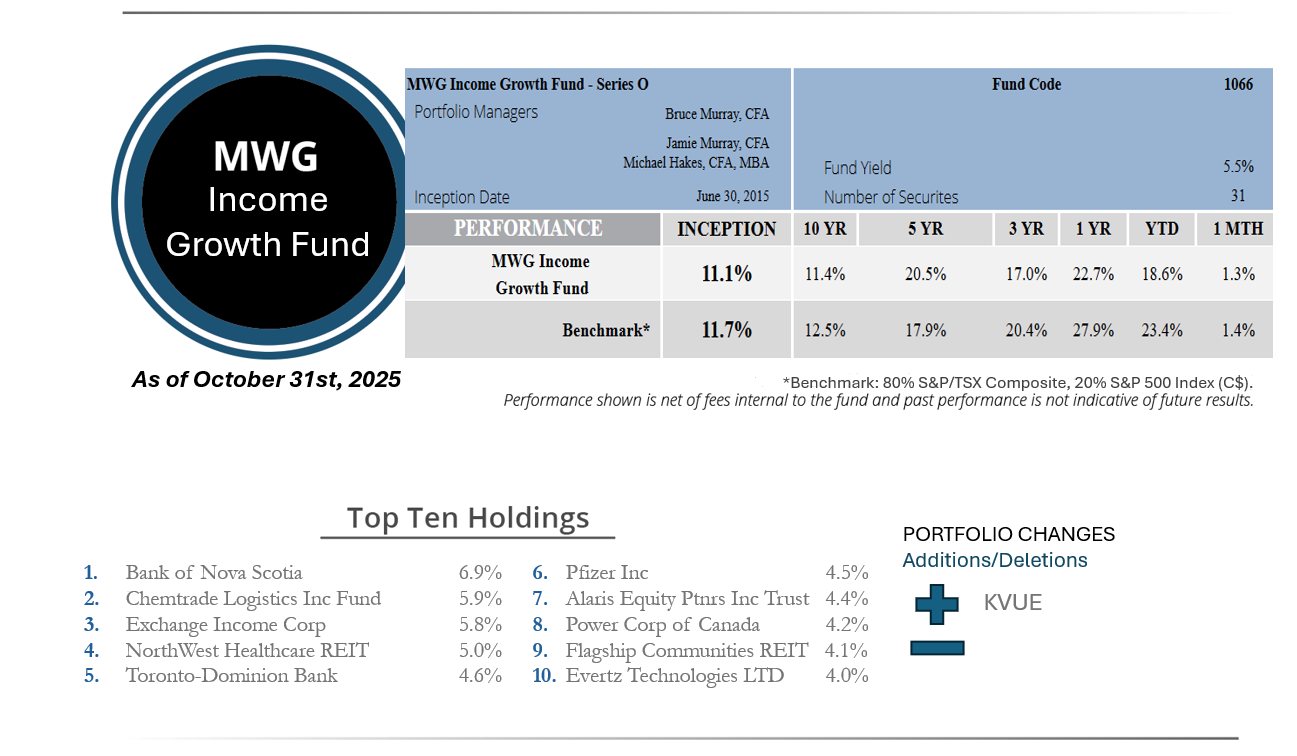 MWG
Income
Growth Fund

As of October 31st, 2025

MWG Income Growth Fund - Series O

Portfolio Managers Bruce Murray, CFA
Jamie Murray, CFA
Michael Hakes, CFA, MBA

Inception Date June 30, 2015

Fund Code 1066

Fund Yield 5.5%

Number of Securites 31

| PERFORMANCE | INCEPTION | 10 YR | 5 YR | 3 YR | 1 YR | YTD | 1 MTH |
|---|---|---|---|---|---|---|---|
| MWG Income Growth Fund | 11.1% | 11.4% | 20.5% | 17.0% | 22.7% | 18.6% | 1.3% |
| Benchmark* | 11.7% | 12.5% | 17.9% | 20.4% | 27.9% | 23.4% | 1.4% |

*Benchmark: 80% S&P/TSX Composite, 20% S&P 500 Index (C$).
Performance shown is net of fees internal to the fund and past performance is not indicative of future results.

Top Ten Holdings

1. Bank of Nova Scotia 6.9%
2. Chemtrade Logistics Inc Fund 5.9%
3. Exchange Income Corp 5.8%
4. NorthWest Healthcare REIT 5.0%
5. Toronto-Dominion Bank 4.6%
6. Pfizer Inc 4.5%
7. Alaris Equity Ptnrs Inc Trust 4.4%
8. Power Corp of Canada 4.2%
9. Flagship Communities REIT 4.1%
10. Evertz Technologies LTD 4.0%

PORTFOLIO CHANGES
Additions/Deletions

KVUE